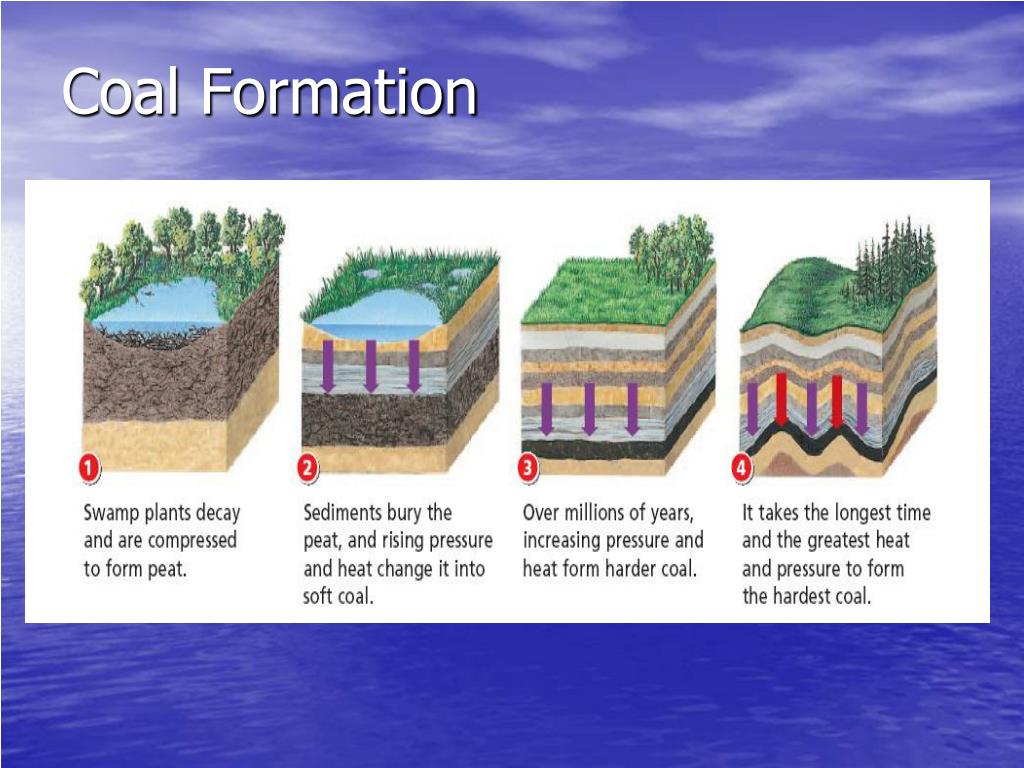 Coal Formation

1
Swamp plants decay and are compressed to form peat.

2
Sediments bury the peat, and rising pressure and heat change it into soft coal.

3
Over millions of years, increasing pressure and heat form harder coal.

4
It takes the longest time and the greatest heat and pressure to form the hardest coal.